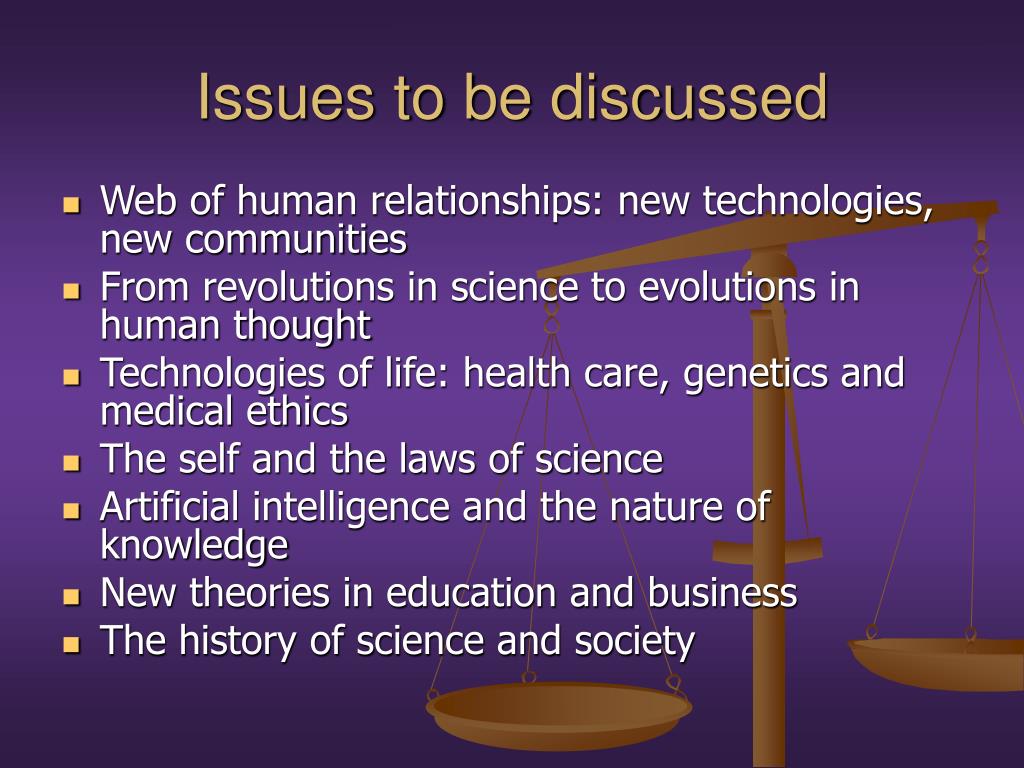 Issues to be discussed

- Web of human relationships: new technologies, new communities
- From revolutions in science to evolutions in human thought
- Technologies of life: health care, genetics and medical ethics
- The self and the laws of science
- Artificial intelligence and the nature of knowledge
- New theories in education and business
- The history of science and society